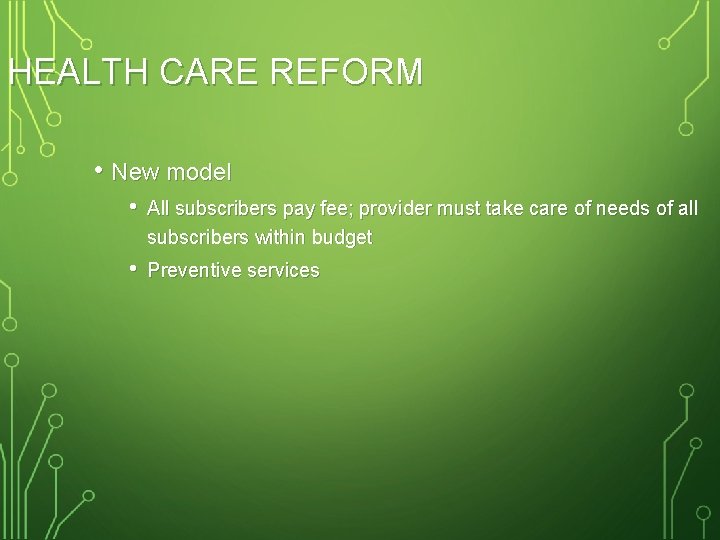 HEALTH CARE REFORM

• New model
    • All subscribers pay fee; provider must take care of needs of all subscribers within budget
    • Preventive services